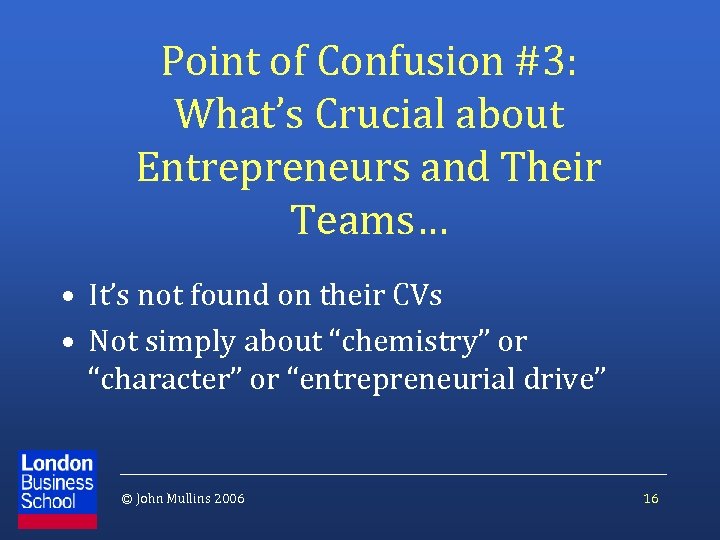 Point of Confusion #3: What’s Crucial about Entrepreneurs and Their Teams…

• It’s not found on their CVs
• Not simply about “chemistry” or “character” or “entrepreneurial drive”

London Business School

© John Mullins 2006

16